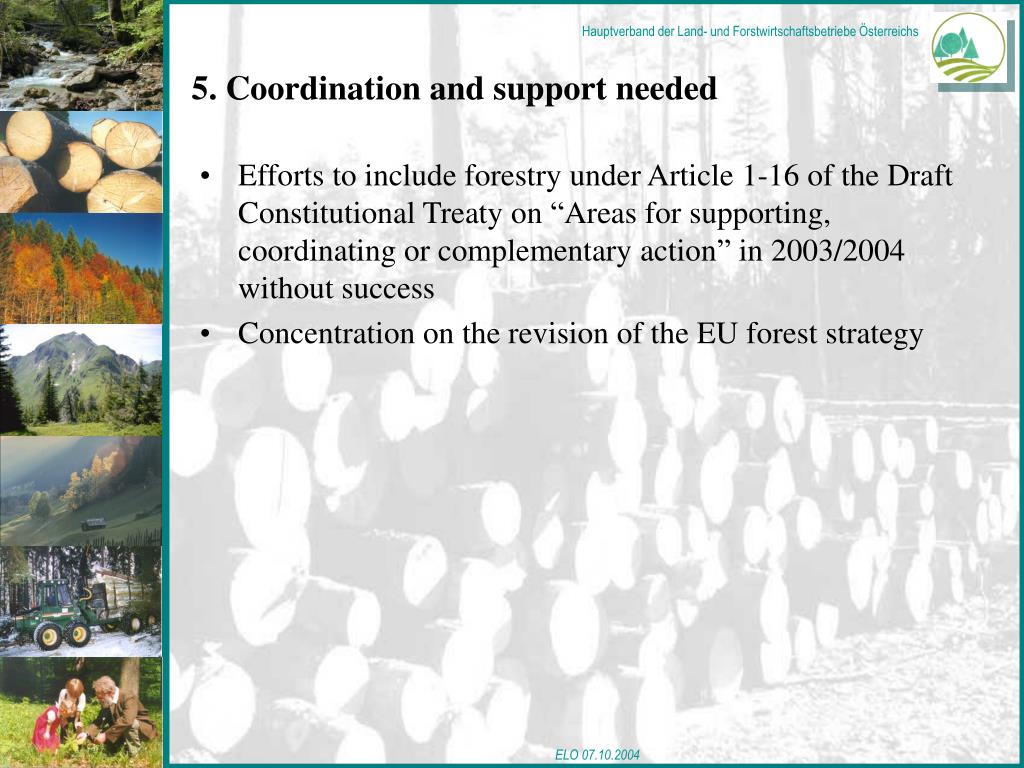 Hauptverband der Land- und Forstwirtschaftsbetriebe Österreichs

5. Coordination and support needed

• Efforts to include forestry under Article 1-16 of the Draft Constitutional Treaty on “Areas for supporting, coordinating or complementary action” in 2003/2004 without success

• Concentration on the revision of the EU forest strategy

ELO 07.10.2004